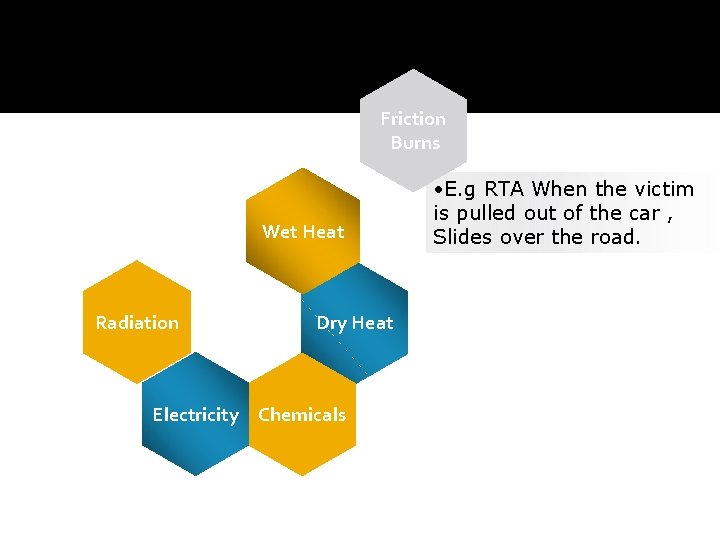 Friction Burns

•E.g RTA When the victim is pulled out of the car , Slides over the road.

Wet Heat

Radiation

Dry Heat

Electricity

Chemicals